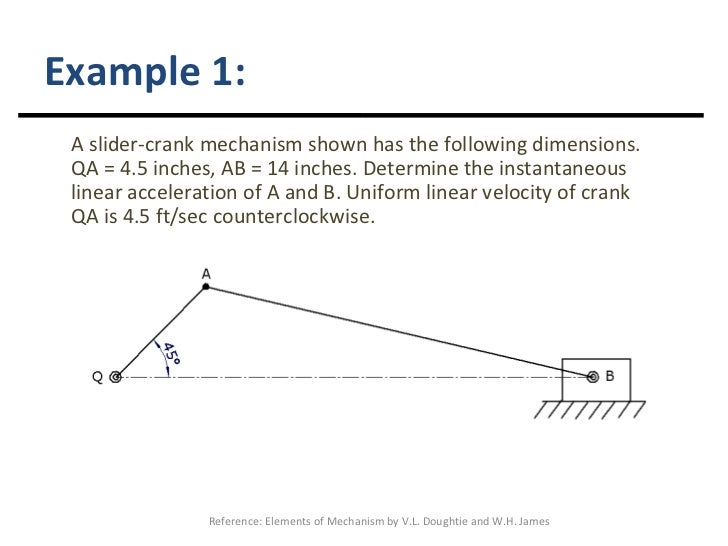 Example 1:

A slider-crank mechanism shown has the following dimensions. QA = 4.5 inches, AB = 14 inches. Determine the instantaneous linear acceleration of A and B. Uniform linear velocity of crank QA is 4.5 ft/sec counterclockwise.

A

45°

Q

B

Reference: Elements of Mechanism by V.L. Doughtie and W.H. James